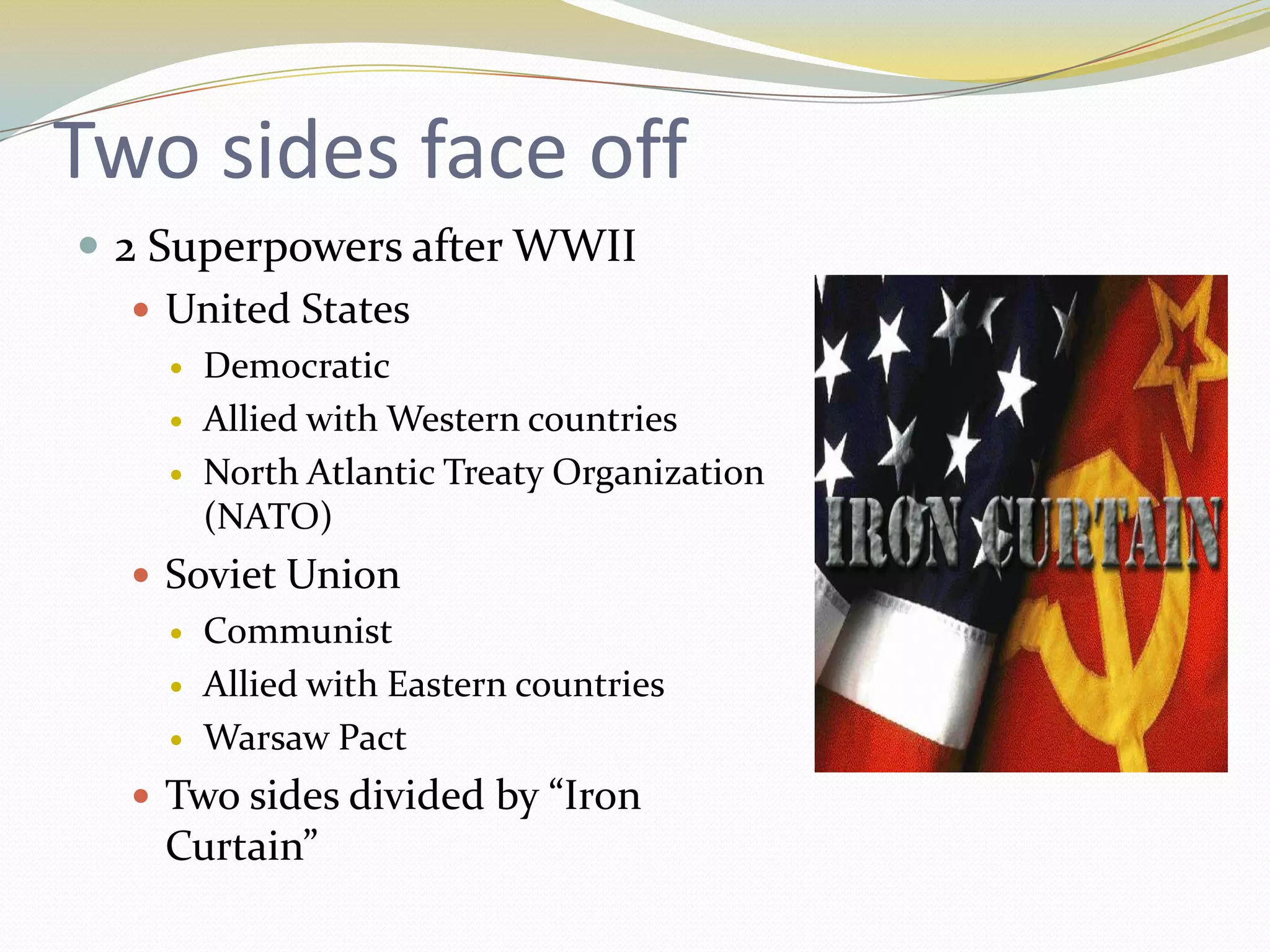 Two sides face off

- 2 Superpowers after WWII
  - United States
    - Democratic
    - Allied with Western countries
    - North Atlantic Treaty Organization (NATO)
  - Soviet Union
    - Communist
    - Allied with Eastern countries
    - Warsaw Pact
  - Two sides divided by “Iron Curtain”

IRON CURTAIN